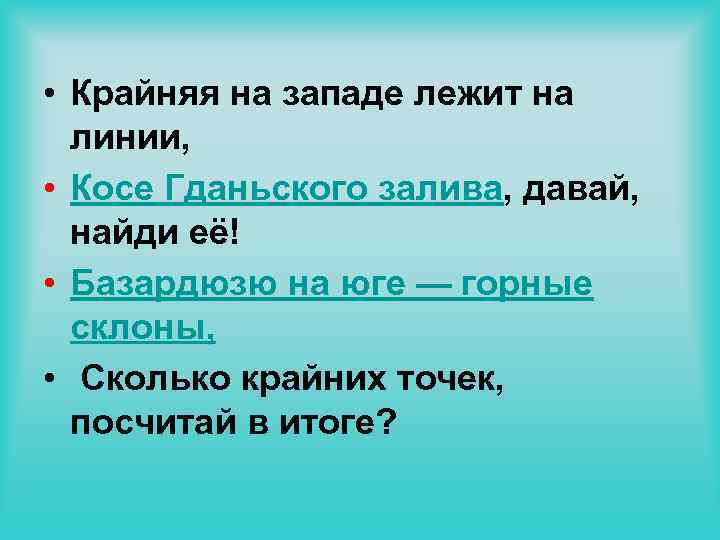 • Крайняя на западе лежит на линии,

• Косе Гданьского залива, давай, найди её!

• Базардюзю на юге — горные склоны,

• Сколько крайних точек, посчитай в итоге?